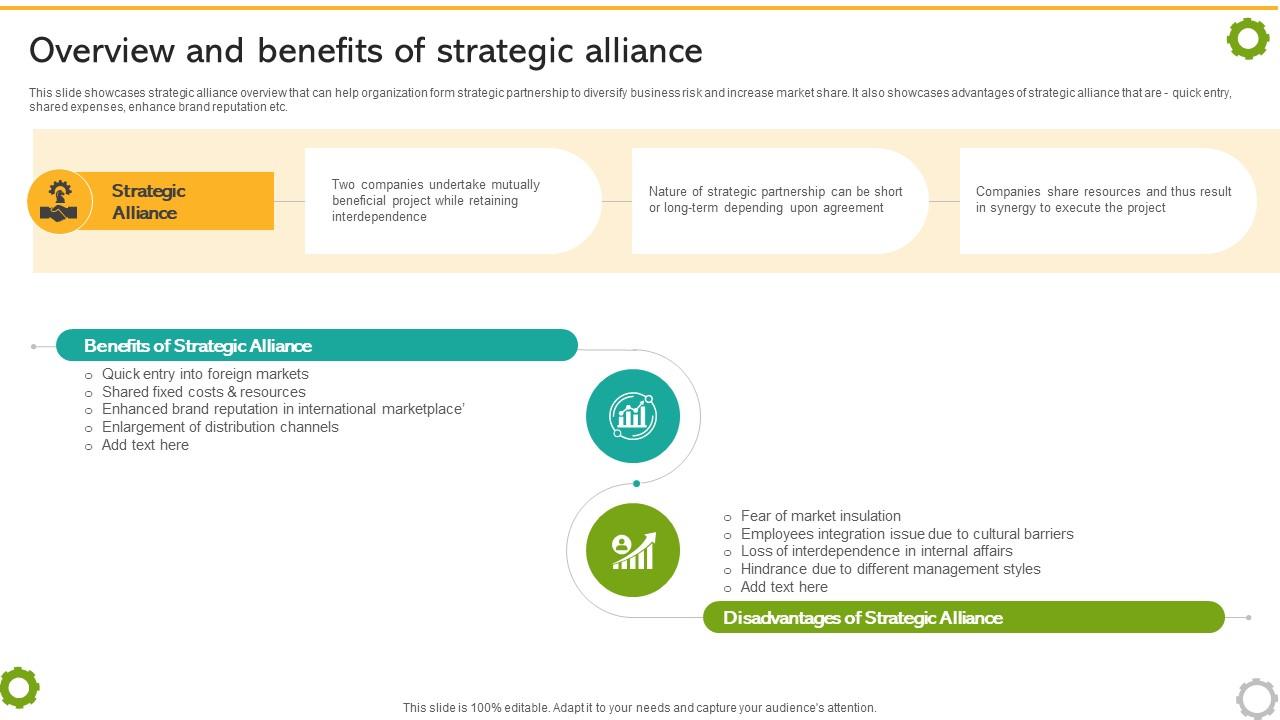 Overview and benefits of strategic alliance

This slide showcases strategic alliance overview that can help organization form strategic partnership to diversify business risk and increase market share. It also showcases advantages of strategic alliance that are - quick entry, shared expenses, enhance brand reputation etc.

Strategic Alliance

Two companies undertake mutually beneficial project while retaining interdependence

Nature of strategic partnership can be short or long-term depending upon agreement

Companies share resources and thus result in synergy to execute the project

Benefits of Strategic Alliance

○ Quick entry into foreign markets
○ Shared fixed costs & resources
○ Enhanced brand reputation in international marketplace'
○ Enlargement of distribution channels
○ Add text here

○ Fear of market insulation
○ Employees integration issue due to cultural barriers
○ Loss of interdependence in internal affairs
○ Hindrance due to different management styles
○ Add text here

Disadvantages of Strategic Alliance

This slide is 100% editable. Adapt it to your needs and capture your audience's attention.